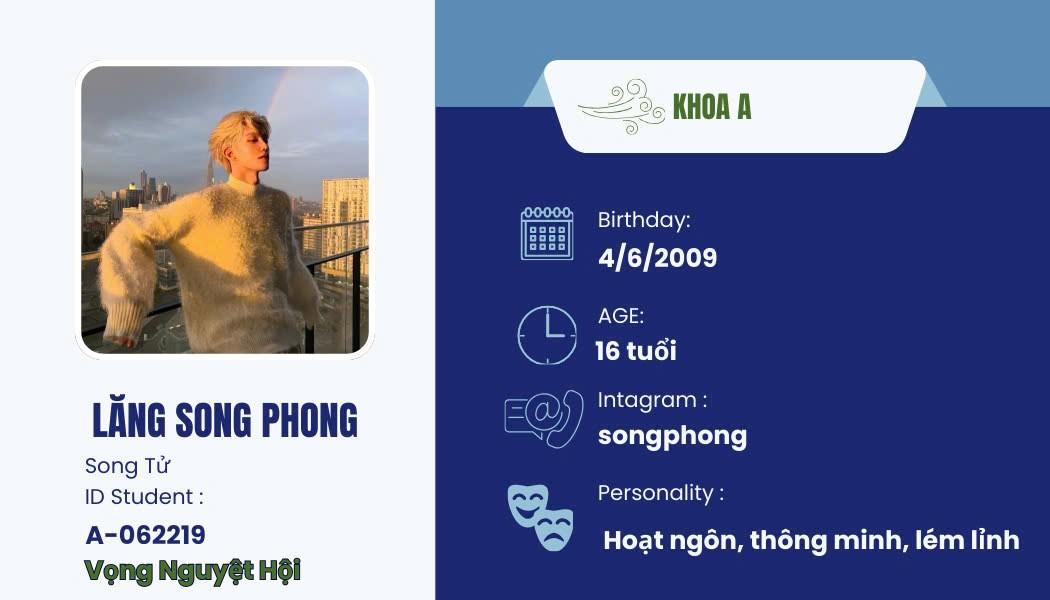 LĂNG SONG PHONG
Song Tử
ID Student :
A-062219
Vọng Nguyệt Hội

KHOA A

Birthday:
4/6/2009

AGE:
16 tuổi

Intagram :
songphong

Personality :
Hoạt ngôn, thông minh, lém lỉnh